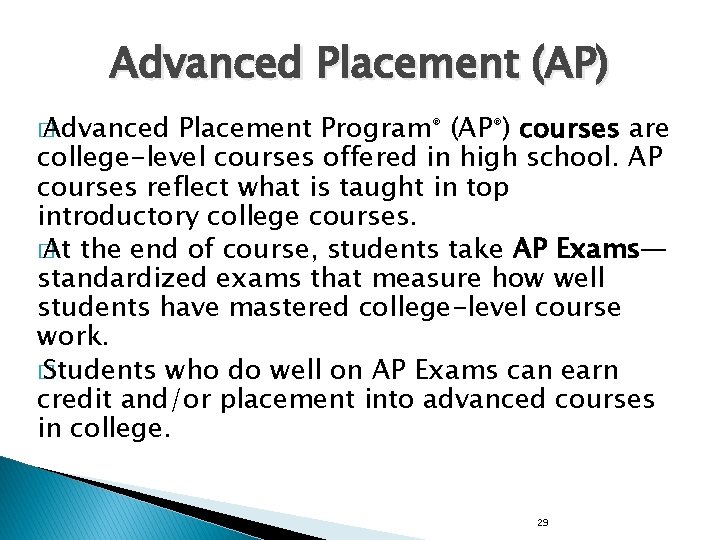 Advanced Placement (AP)

Advanced Placement Program® (AP®) courses are college-level courses offered in high school. AP courses reflect what is taught in top introductory college courses.

At the end of course, students take AP Exams—standardized exams that measure how well students have mastered college-level course work.

Students who do well on AP Exams can earn credit and/or placement into advanced courses in college.

29